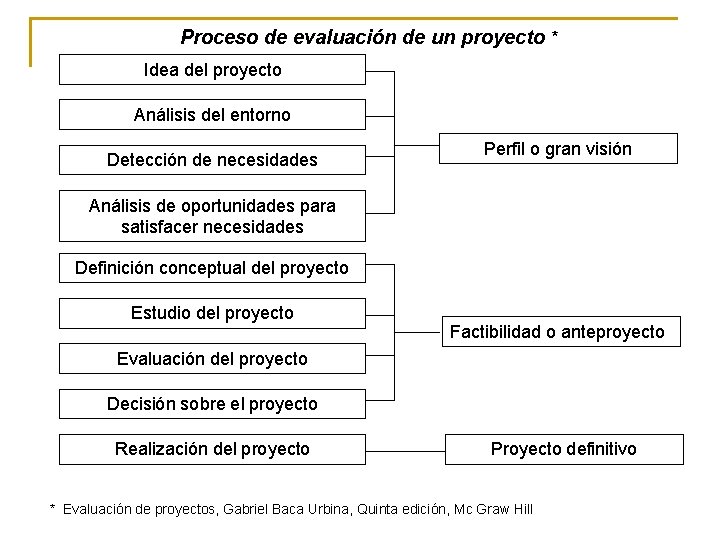 Proceso de evaluación de un proyecto *

Idea del proyecto

Análisis del entorno

Detección de necesidades

Análisis de oportunidades para satisfacer necesidades

Perfil o gran visión

Definición conceptual del proyecto

Estudio del proyecto

Evaluación del proyecto

Decisión sobre el proyecto

Factibilidad o anteproyecto

Realización del proyecto

Proyecto definitivo

* Evaluación de proyectos, Gabriel Baca Urbina, Quinta edición, Mc Graw Hill